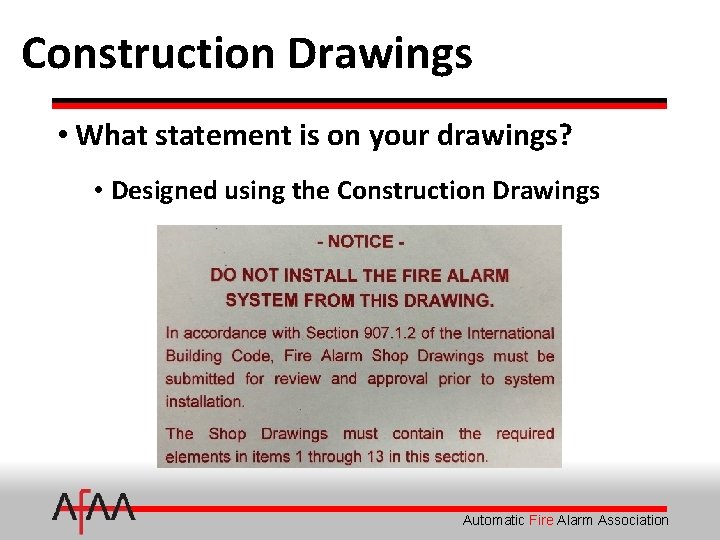 Construction Drawings

• What statement is on your drawings?

• Designed using the Construction Drawings

- NOTICE -

DO NOT INSTALL THE FIRE ALARM SYSTEM FROM THIS DRAWING.

In accordance with Section 907.1.2 of the International Building Code, Fire Alarm Shop Drawings must be submitted for review and approval prior to system installation.

The Shop Drawings must contain the required elements in items 1 through 13 in this section.

AFAA

Automatic Fire Alarm Association